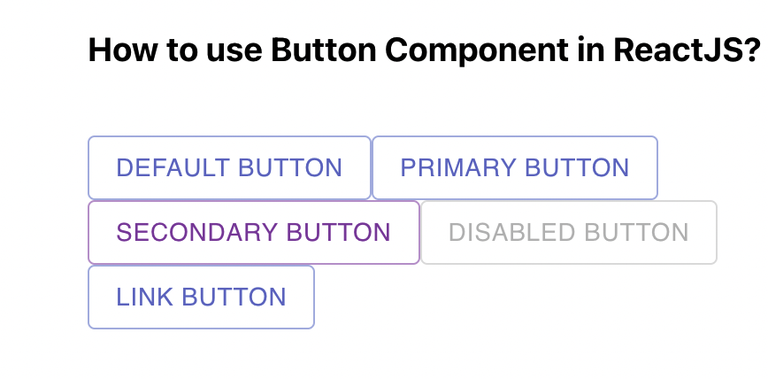 How to use Button Component in ReactJS?

DEFAULT BUTTON PRIMARY BUTTON

SECONDARY BUTTON DISABLED BUTTON

LINK BUTTON